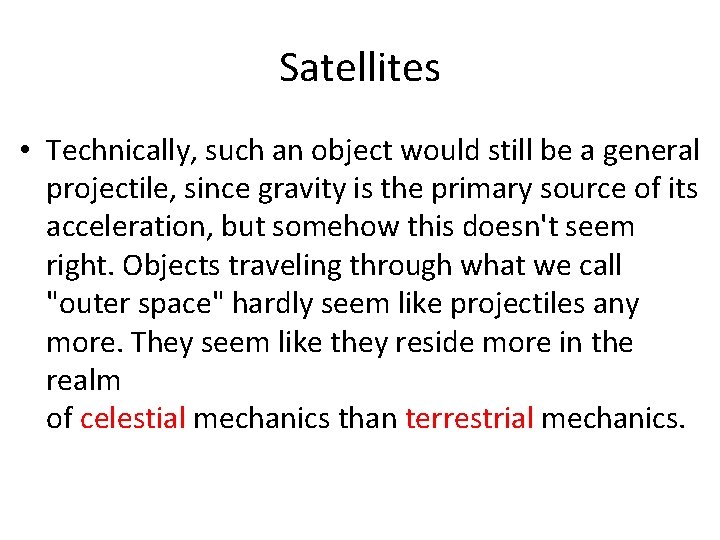 Satellites

• Technically, such an object would still be a general projectile, since gravity is the primary source of its acceleration, but somehow this doesn't seem right. Objects traveling through what we call "outer space" hardly seem like projectiles any more. They seem like they reside more in the realm
of celestial mechanics than terrestrial mechanics.